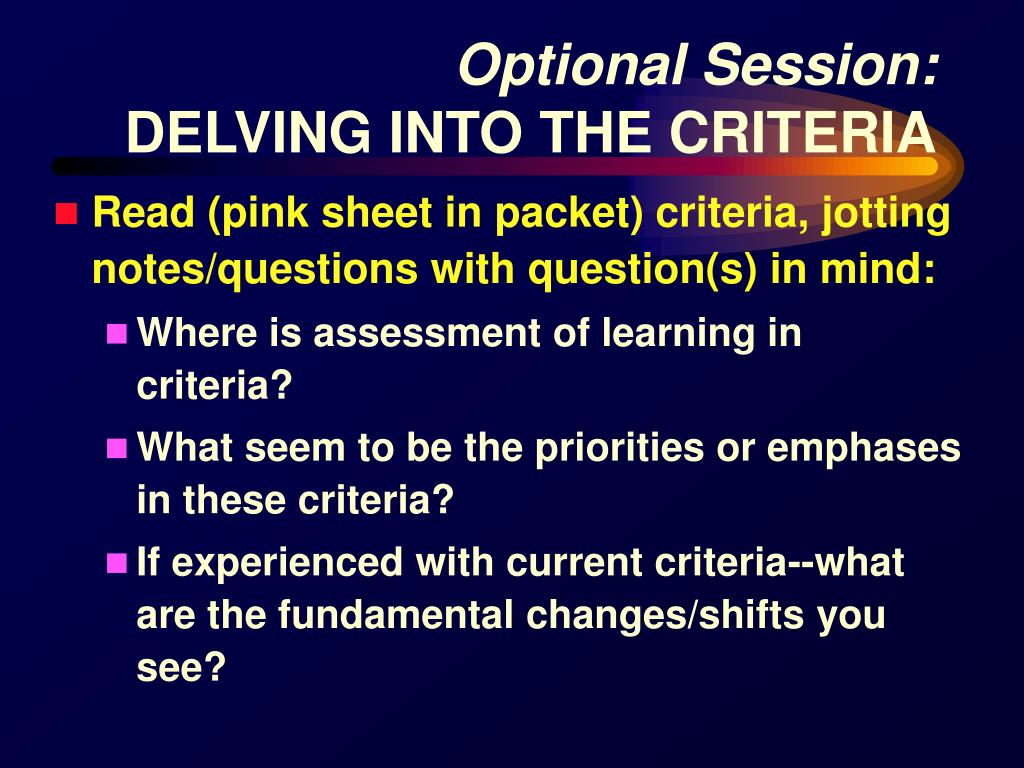 Optional Session:
DELVING INTO THE CRITERIA

Read (pink sheet in packet) criteria, jotting notes/questions with question(s) in mind:

Where is assessment of learning in criteria?

What seem to be the priorities or emphases in these criteria?

If experienced with current criteria--what are the fundamental changes/shifts you see?